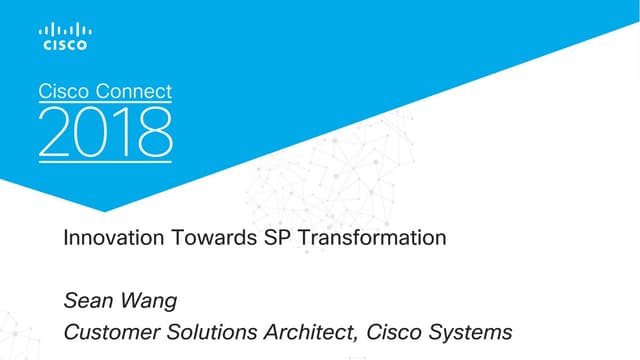 CISCO

Cisco Connect
2018

Innovation Towards SP Transformation

Sean Wang
Customer Solutions Architect, Cisco Systems